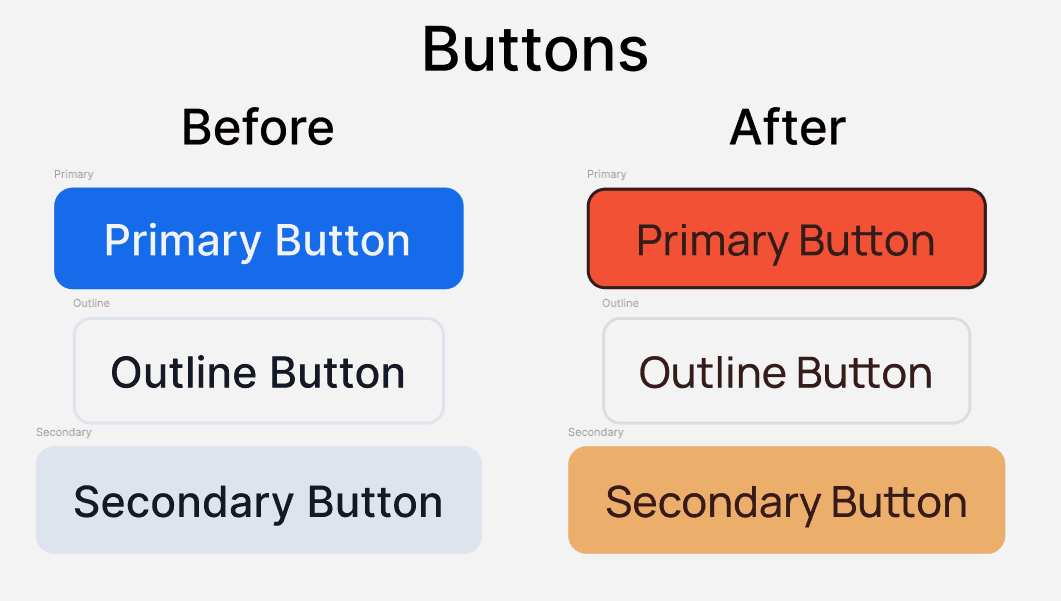 Buttons

Before

Primary

Primary Button

Outline

Outline Button

Secondary

Secondary Button

After

Primary

Primary Button

Outline

Outline Button

Secondary

Secondary Button